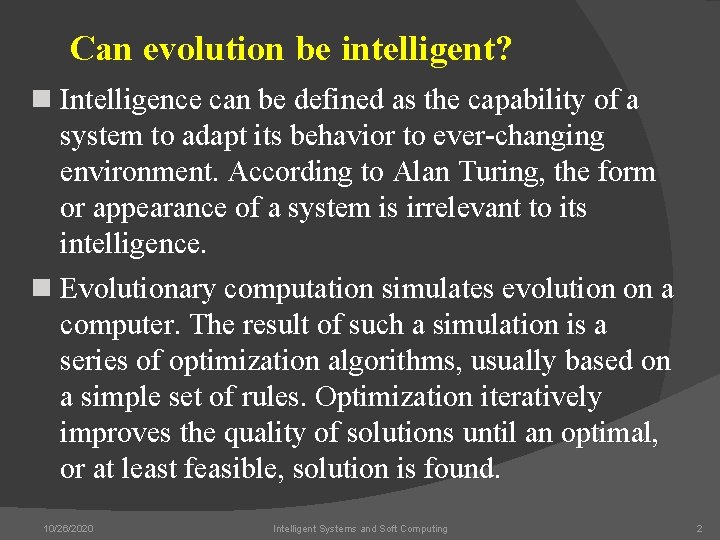 Can evolution be intelligent?

Intelligence can be defined as the capability of a system to adapt its behavior to ever-changing environment. According to Alan Turing, the form or appearance of a system is irrelevant to its intelligence.

Evolutionary computation simulates evolution on a computer. The result of such a simulation is a series of optimization algorithms, usually based on a simple set of rules. Optimization iteratively improves the quality of solutions until an optimal, or at least feasible, solution is found.

10/26/2020 Intelligent Systems and Soft Computing 2